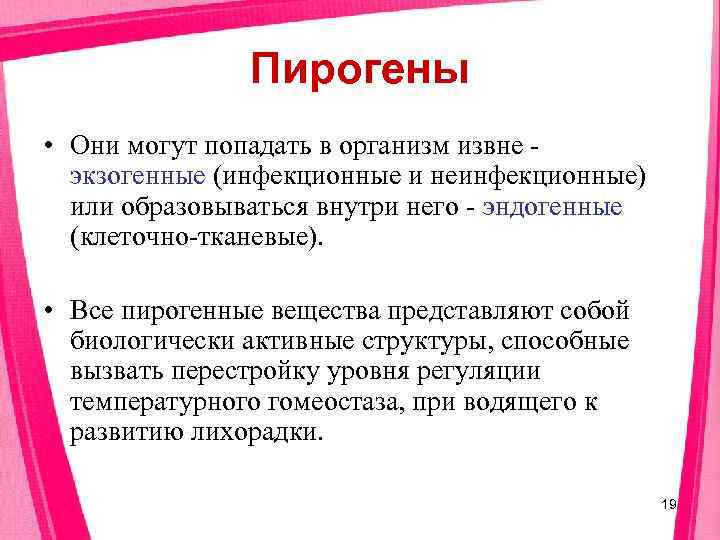 Пирогены

• Они могут попадать в организм извне - экзогенные (инфекционные и неинфекционные) или образовываться внутри него - эндогенные (клеточно-тканевые).

• Все пирогенные вещества представляют собой биологически активные структуры, способные вызвать перестройку уровня регуляции температурного гомеостаза, при водящего к развитию лихорадки.

19